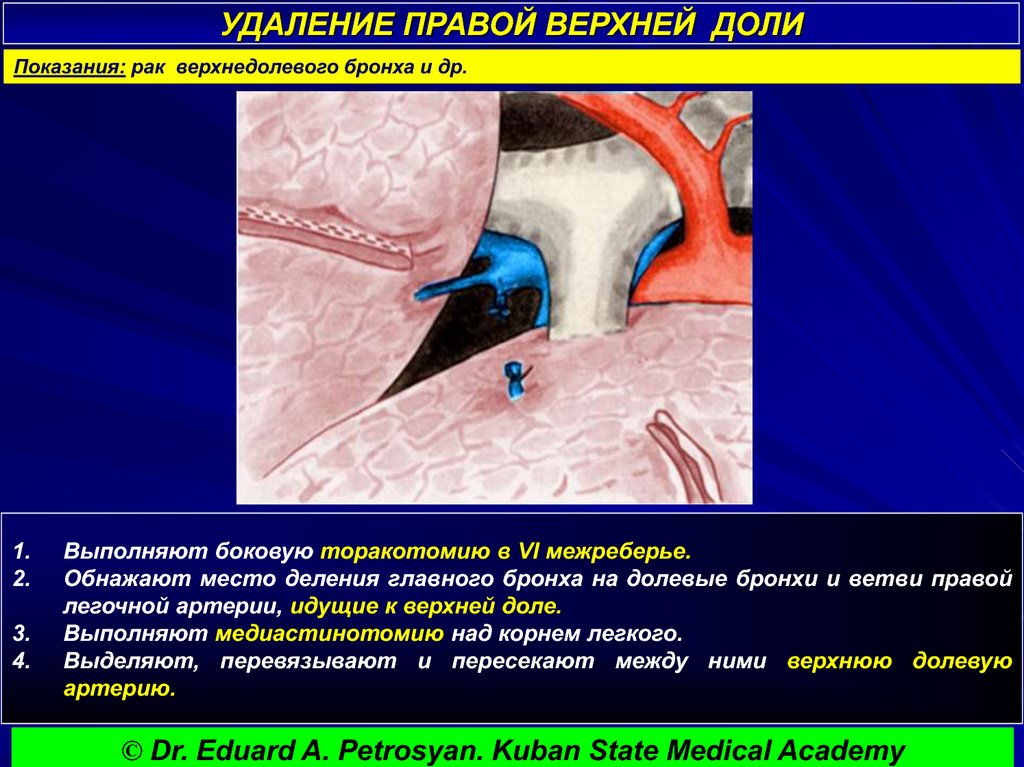 УДАЛЕНИЕ ПРАВОЙ ВЕРХНЕЙ ДОЛИ

Показания: рак верхнедолевого бронха и др.

1. Выполняют боковую торакотомию в VI межреберье.
2. Обнажают место деления главного бронха на долевые бронхи и ветви правой легочной артерии, идущие к верхней доле.
3. Выполняют медиастинотомию над корнем легкого.
4. Выделяют, перевязывают и пересекают между ними верхнюю долевую артерию.

© Dr. Eduard A. Petrosyan. Kuban State Medical Academy